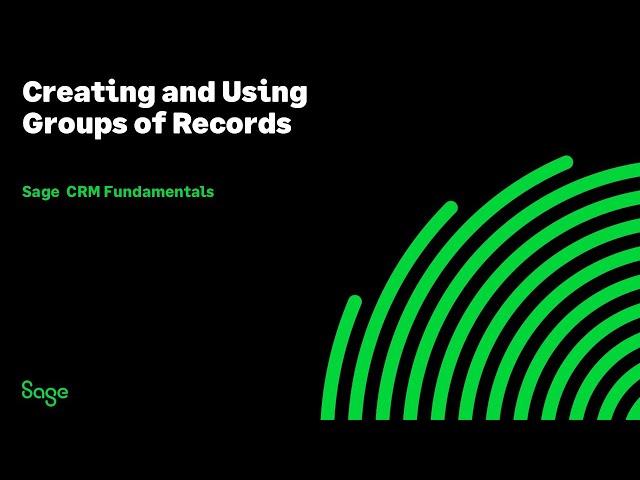 Creating and Using Groups of Records

Sage CRM Fundamentals

Sage